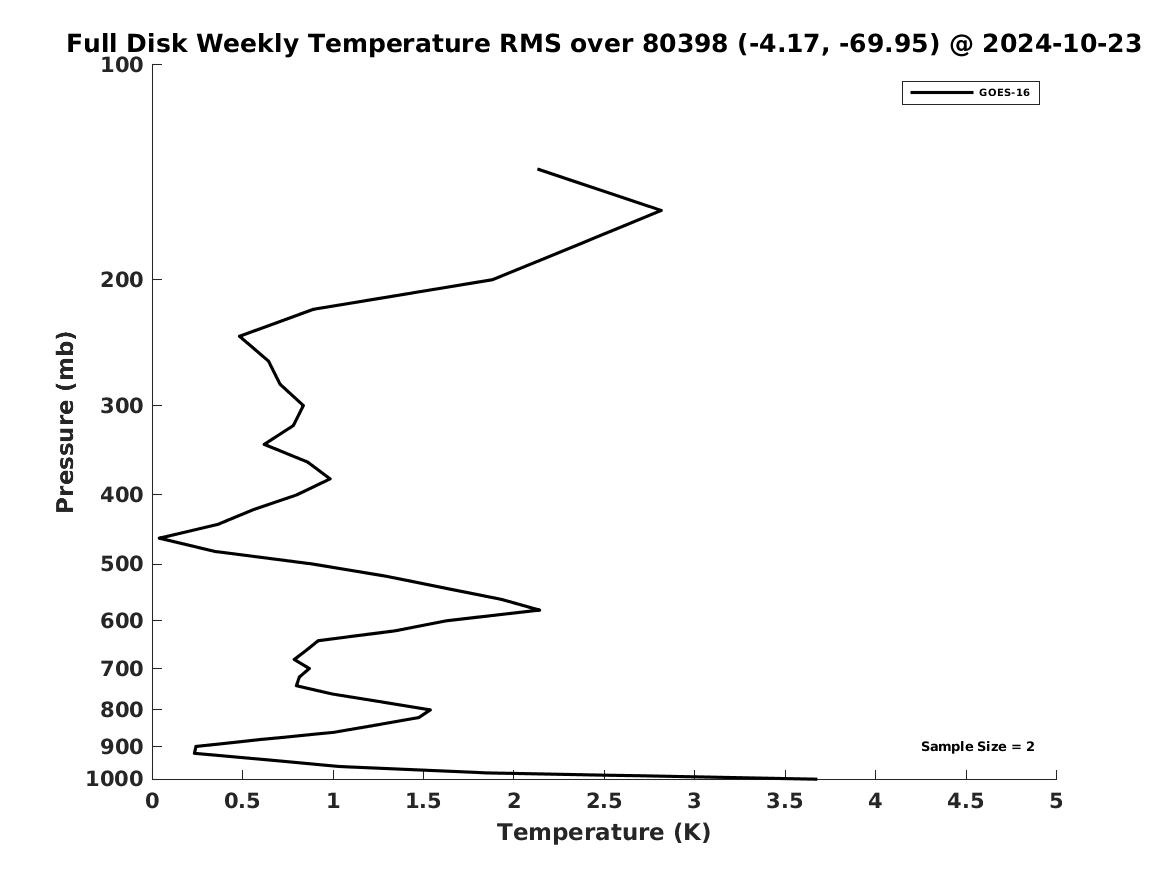 Full Disk Weekly Temperature RMS over 80398 (-4.17, -69.95) @ 2024-10-23

GOES-16

Pressure (mb)

100
200
300
400
500
600
700
800
900
1000

Sample Size = 2

0 0.5 1 1.5 2 2.5 3 3.5 4 4.5 5

Temperature (K)